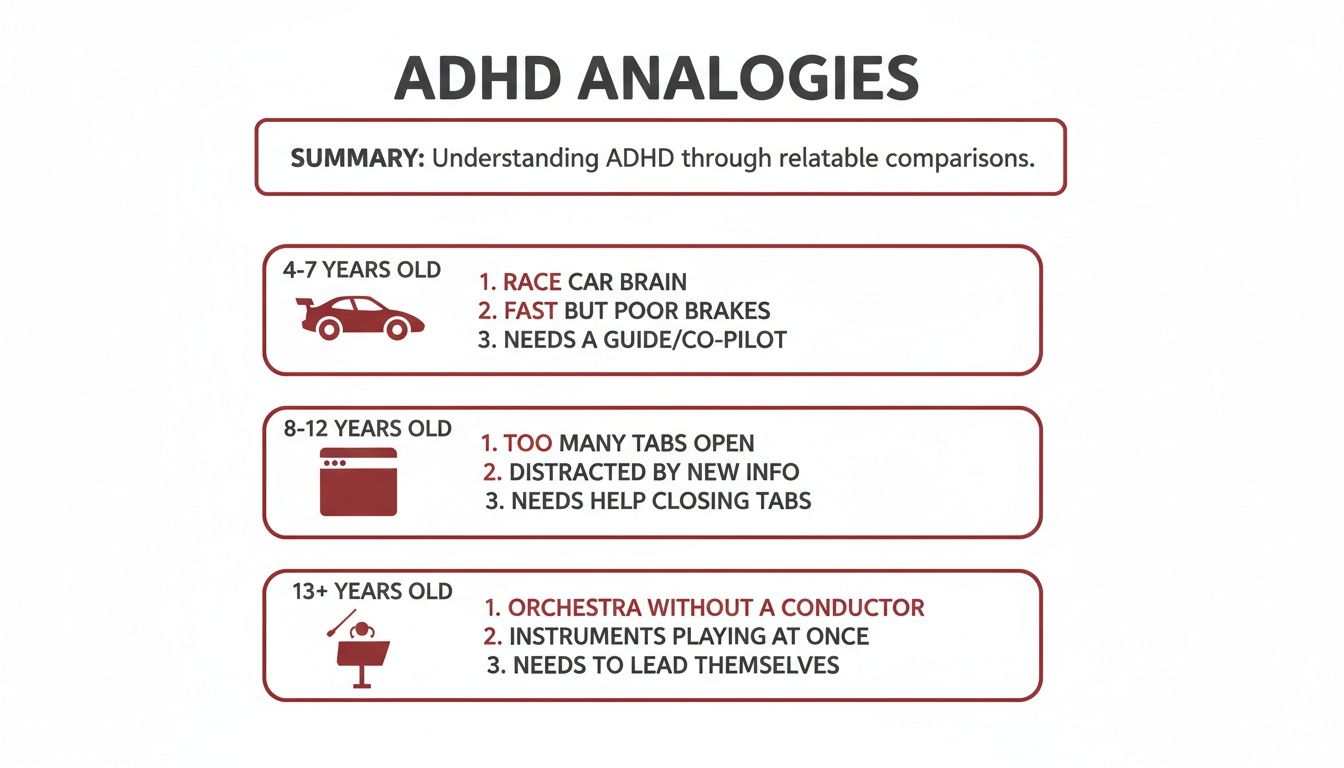 ADHD ANALOGIES

SUMMARY: Understanding ADHD through relatable comparisons.

4-7 YEARS OLD

1. RACE CAR BRAIN
2. FAST BUT POOR BRAKES
3. NEEDS A GUIDE/CO-PILOT

8-12 YEARS OLD

1. TOO MANY TABS OPEN
2. DISTRACTED BY NEW INFO
3. NEEDS HELP CLOSING TABS

13+ YEARS OLD

1. ORCHESTRA WITHOUT A CONDUCTOR
2. INSTRUMENTS PLAYING AT ONCE
3. NEEDS TO LEAD THEMSELVES